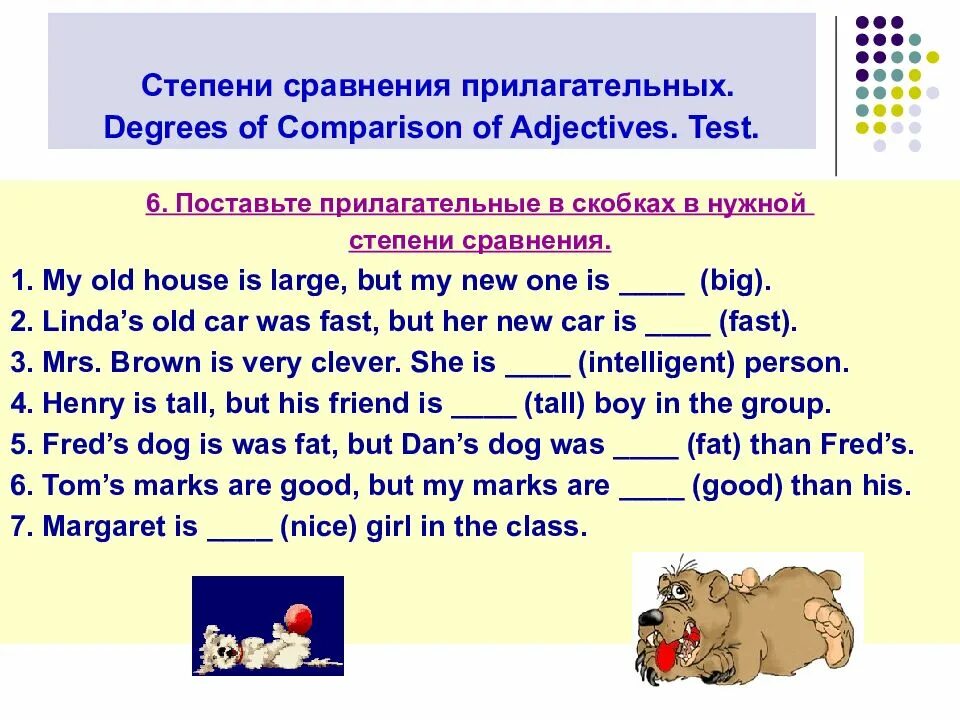 Степени сравнения прилагательных.
Degrees of Comparison of Adjectives. Test.

6. Поставьте прилагательные в скобках в нужной степени сравнения.

1. My old house is large, but my new one is ____ (big).
2. Linda’s old car was fast, but her new car is ____ (fast).
3. Mrs. Brown is very clever. She is ____ (intelligent) person.
4. Henry is tall, but his friend is ____ (tall) boy in the group.
5. Fred’s dog is was fat, but Dan’s dog was ____ (fat) than Fred’s.
6. Tom’s marks are good, but my marks are ____ (good) than his.
7. Margaret is ____ (nice) girl in the class.